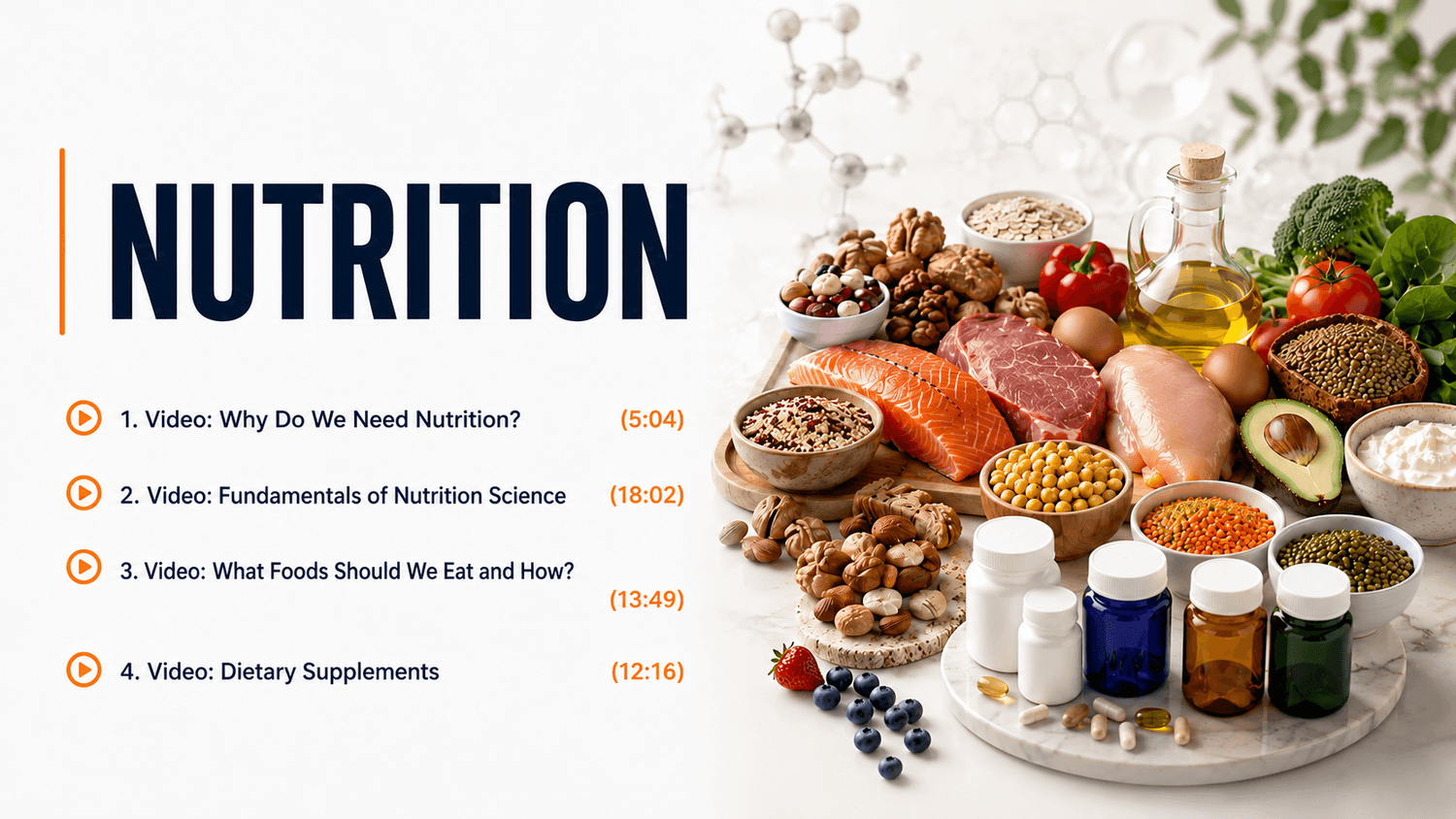 NUTRITION

1. Video: Why Do We Need Nutrition? (5:04)

2. Video: Fundamentals of Nutrition Science (18:02)

3. Video: What Foods Should We Eat and How? (13:49)

4. Video: Dietary Supplements (12:16)